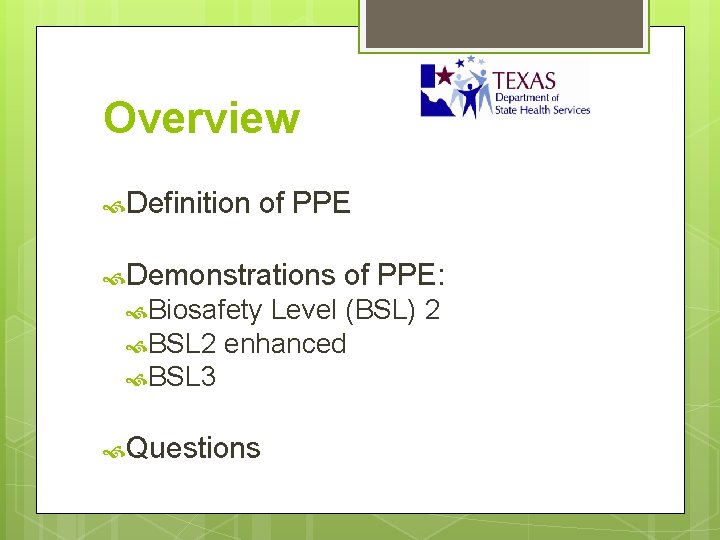 TEXAS
Department of
State Health Services

Overview

Definition of PPE

Demonstrations of PPE:
Biosafety Level (BSL) 2
BSL2 enhanced
BSL3

Questions